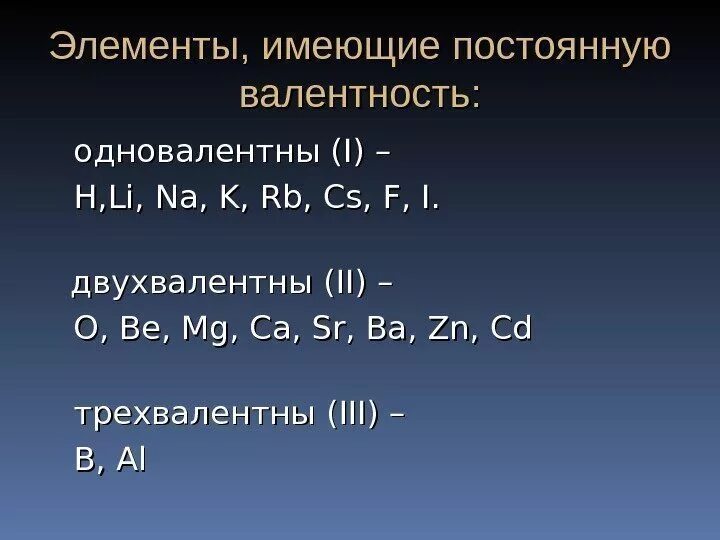 Элементы, имеющие постоянную валентность:

одновалентны (I) –
H,Li, Na, K, Rb, Cs, F, I.

двухвалентны (II) –
O, Be, Mg, Ca, Sr, Ba, Zn, Cd

трехвалентны (III) –
B, Al